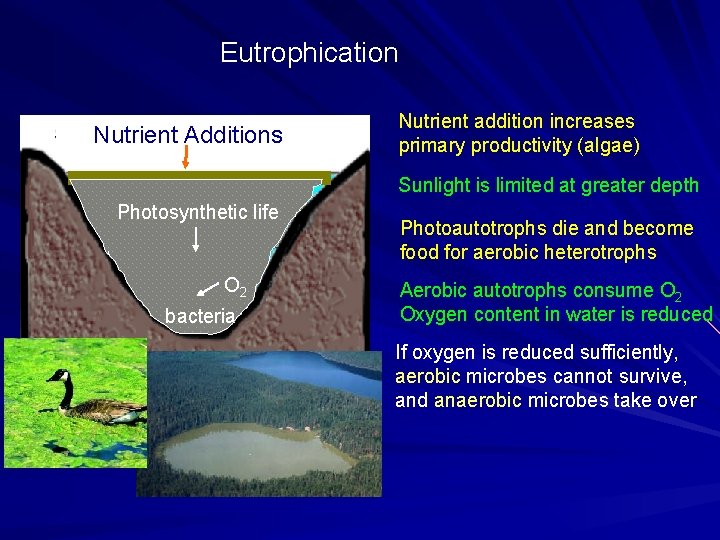 Eutrophication

Nutrient Additions

Photosynthetic life

$O_2$

bacteria

Nutrient addition increases primary productivity (algae)

Sunlight is limited at greater depth

Photoautotrophs die and become food for aerobic heterotrophs

Aerobic autotrophs consume $O_2$
Oxygen content in water is reduced

If oxygen is reduced sufficiently, aerobic microbes cannot survive, and anaerobic microbes take over